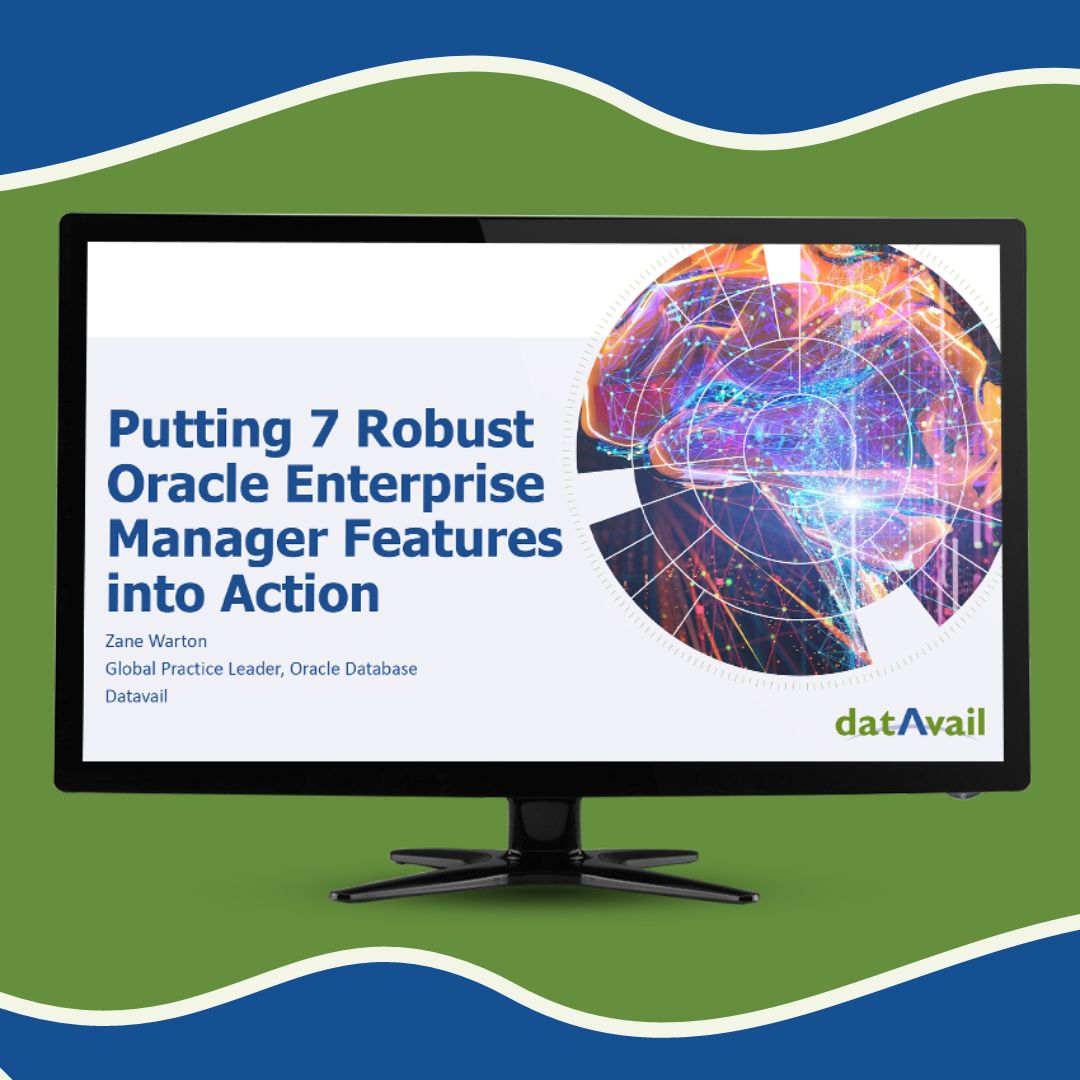 Putting 7 Robust Oracle Enterprise Manager Features into Action

Zane Warton
Global Practice Leader, Oracle Database
Datavail

datAvail